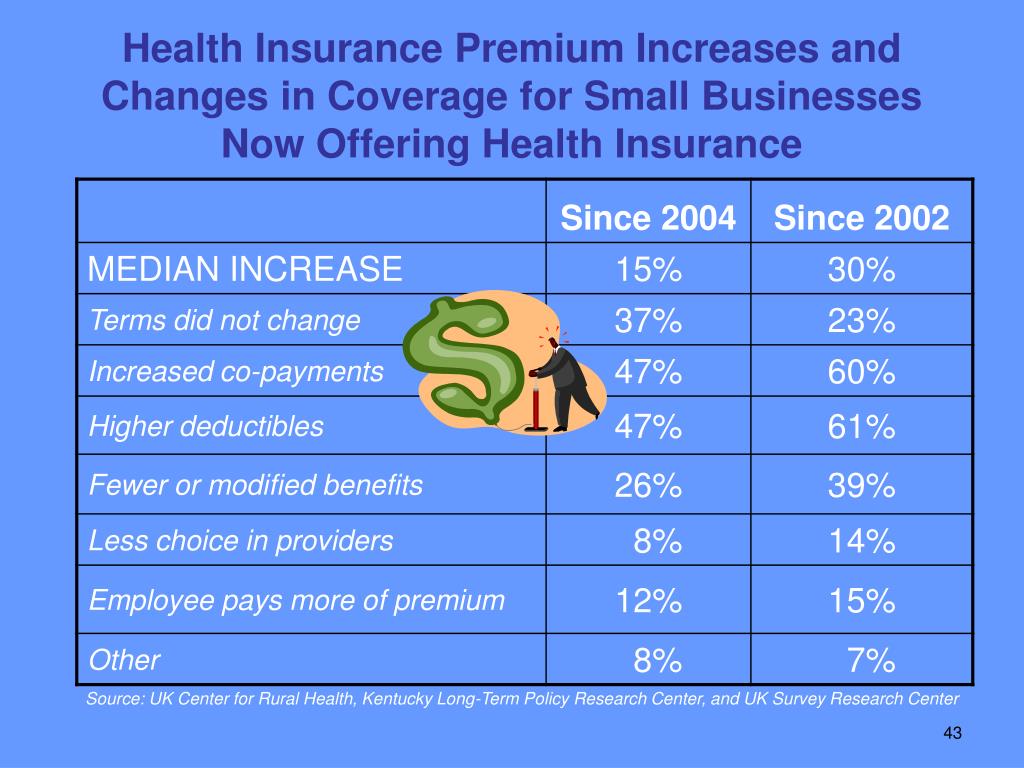 Health Insurance Premium Increases and Changes in Coverage for Small Businesses Now Offering Health Insurance

| | Since 2004 | Since 2002 |
|---|---|---|
| MEDIAN INCREASE | 15% | 30% |
| Terms did not change | 37% | 23% |
| Increased co-payments | 47% | 60% |
| Higher deductibles | 47% | 61% |
| Fewer or modified benefits | 26% | 39% |
| Less choice in providers | 8% | 14% |
| Employee pays more of premium | 12% | 15% |
| Other | 8% | 7% |

Source: UK Center for Rural Health, Kentucky Long-Term Policy Research Center, and UK Survey Research Center

43